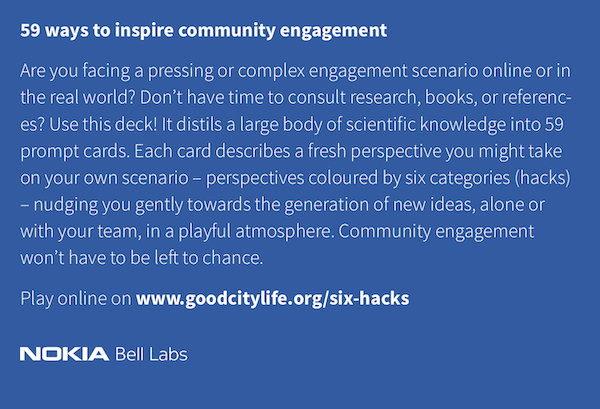 59 ways to inspire community engagement

Are you facing a pressing or complex engagement scenario online or in the real world? Don't have time to consult research, books, or references? Use this deck! It distils a large body of scientific knowledge into 59 prompt cards. Each card describes a fresh perspective you might take on your own scenario – perspectives coloured by six categories (hacks) – nudging you gently towards the generation of new ideas, alone or with your team, in a playful atmosphere. Community engagement won't have to be left to chance.

Play online on www.goodcitylife.org/six-hacks

NOKIA Bell Labs